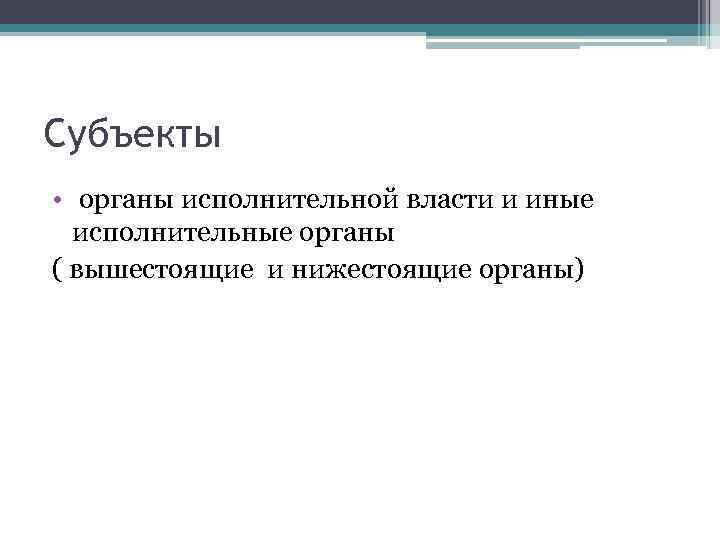 Субъекты

• органы исполнительной власти и иные исполнительные органы
( вышестоящие и нижестоящие органы)